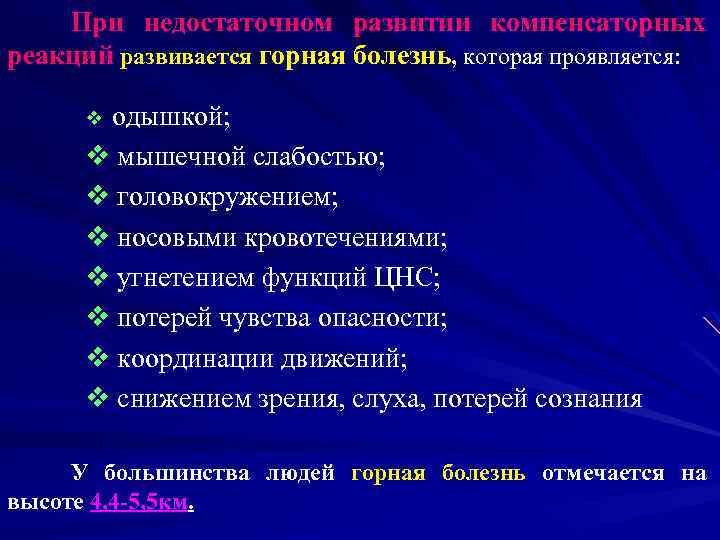 При недостаточном развитии компенсаторных реакций развивается горная болезнь, которая проявляется:

❖ одышкой;
❖ мышечной слабостью;
❖ головокружением;
❖ носовыми кровотечениями;
❖ угнетением функций ЦНС;
❖ потерей чувства опасности;
❖ координации движений;
❖ снижением зрения, слуха, потерей сознания

У большинства людей горная болезнь отмечается на высоте 4,4-5,5км.